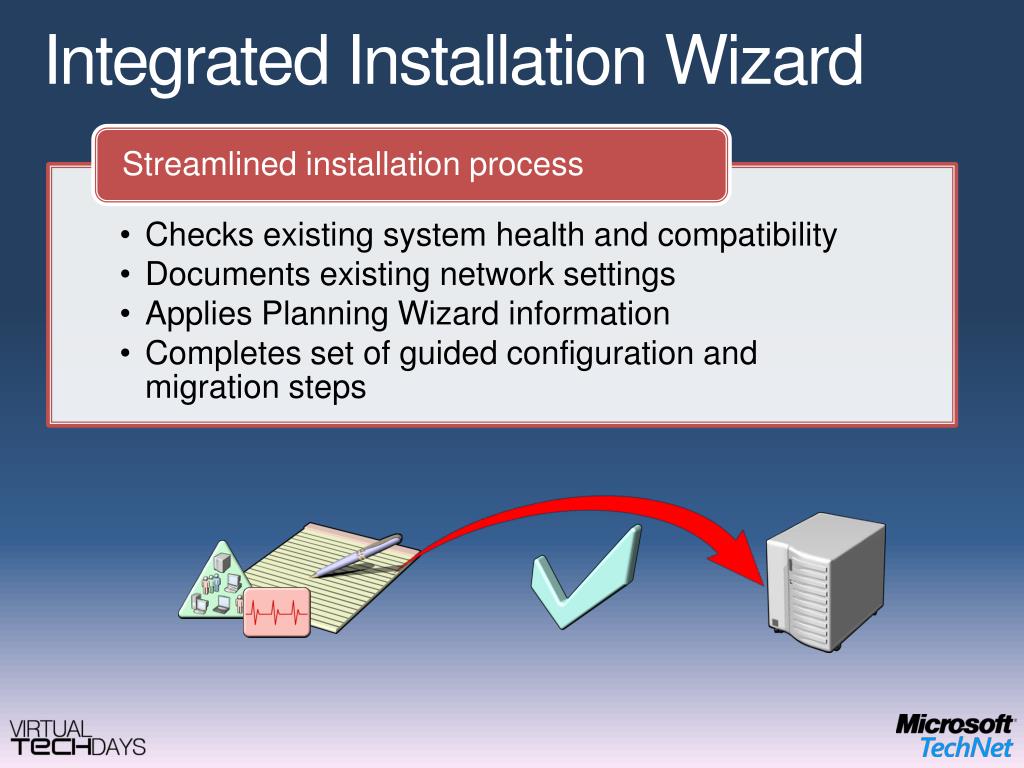 Integrated Installation Wizard

Streamlined installation process

• Checks existing system health and compatibility
• Documents existing network settings
• Applies Planning Wizard information
• Completes set of guided configuration and migration steps

VIRTUAL TECHDAYS

Microsoft TechNet